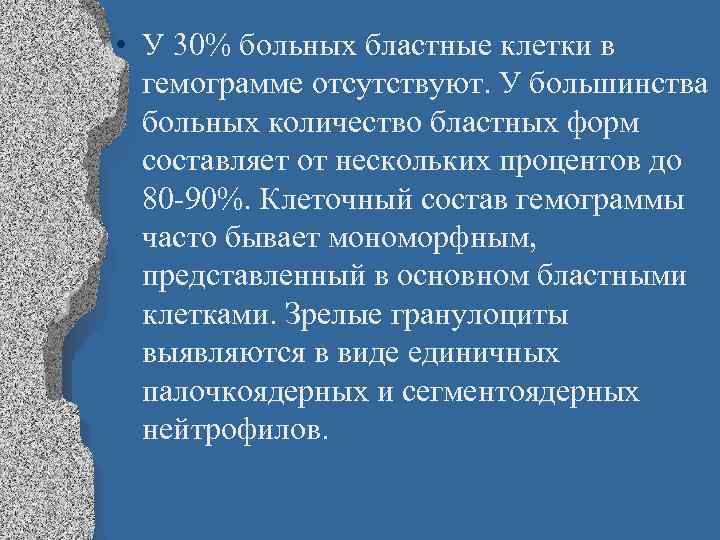 • У 30% больных бластные клетки в гемограмме отсутствуют. У большинства больных количество бластных форм составляет от нескольких процентов до 80-90%. Клеточный состав гемограммы часто бывает мономорфным, представленный в основном бластными клетками. Зрелые гранулоциты выявляются в виде единичных палочкоядерных и сегментоядерных нейтрофилов.